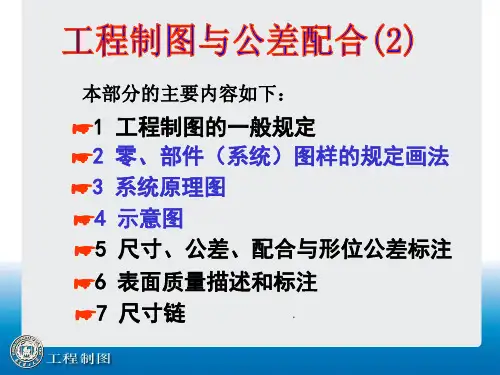 工程制图与公差配合(2)

本部分的主要内容如下：

1 工程制图的一般规定

2 零、部件（系统）图样的规定画法

3 系统原理图

4 示意图

5 尺寸、公差、配合与形位公差标注

6 表面质量描述和标注

7 尺寸链

工程制图